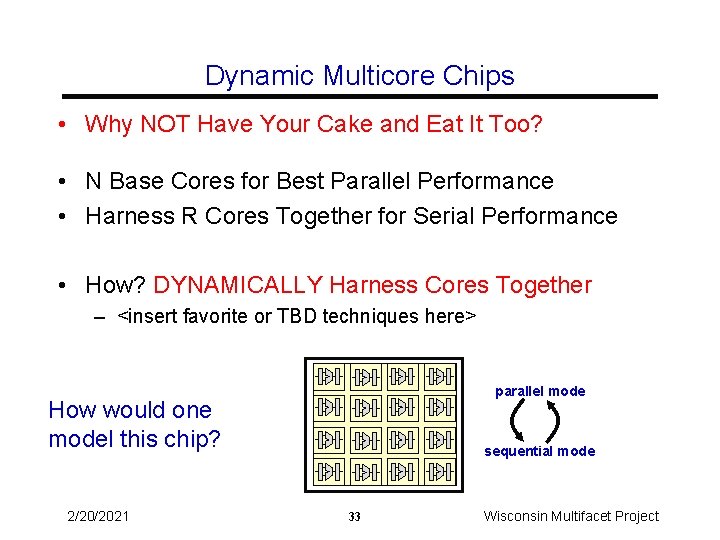 Dynamic Multicore Chips

• Why NOT Have Your Cake and Eat It Too?

• N Base Cores for Best Parallel Performance
• Harness R Cores Together for Serial Performance

• How? DYNAMICALLY Harness Cores Together
– <insert favorite or TBD techniques here>

How would one model this chip?

parallel mode

sequential mode

2/20/2021

33

Wisconsin Multifacet Project